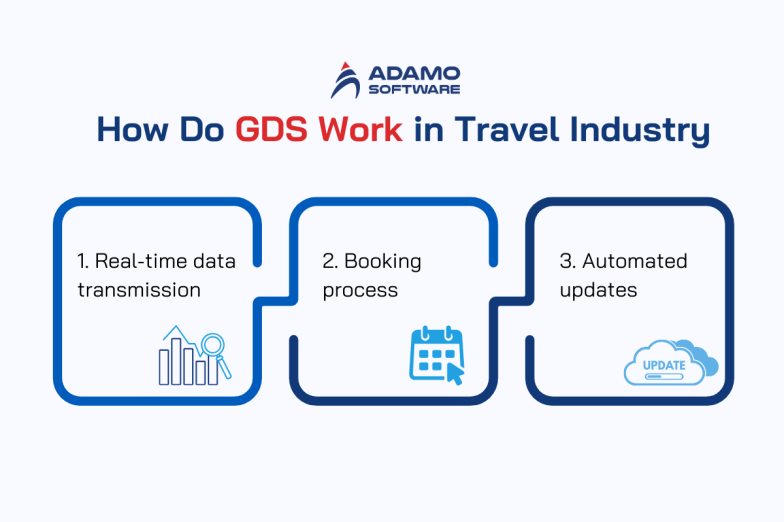 ADAMO SOFTWARE

How Do GDS Work in Travel Industry

1. Real-time data transmission

2. Booking process

3. Automated updates

UPDATE